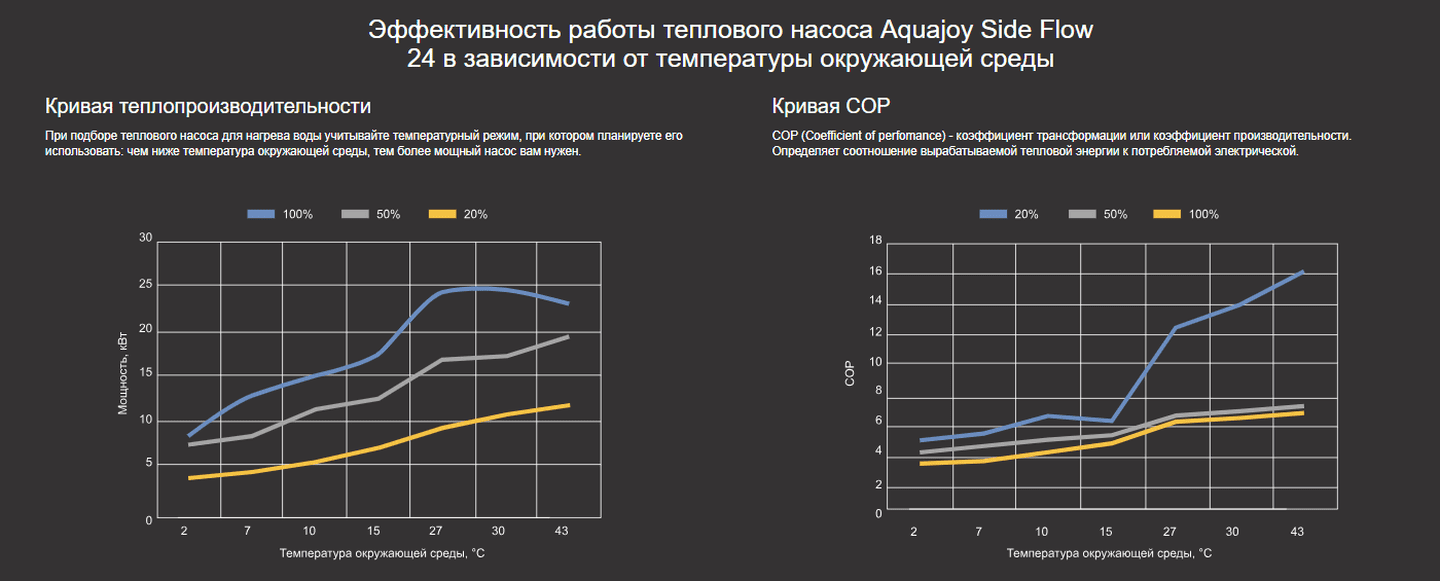 Эффективность работы теплового насоса Aquajoy Side Flow 24 в зависимости от температуры окружающей среды

Кривая теплопроизводительности

При подборе теплового насоса для нагрева воды учитывайте температурный режим, при котором планируете его использовать: чем ниже температура окружающей среды, тем более мощный насос вам нужен.

100% 50% 20%

30
25
20
15
10
5
0

Мощность, кВт

2 7 10 15 27 30 43

Температура окружающей среды, °C

Кривая COP

COP (Coefficient of perfomance) - коэффициент трансформации или коэффициент производительности. Определяет соотношение вырабатываемой тепловой энергии к потребляемой электрической.

20% 50% 100%

18
16
14
12
10
8
6
4
2
0

COP

2 7 10 15 27 30 43

Температура окружающей среды, °C